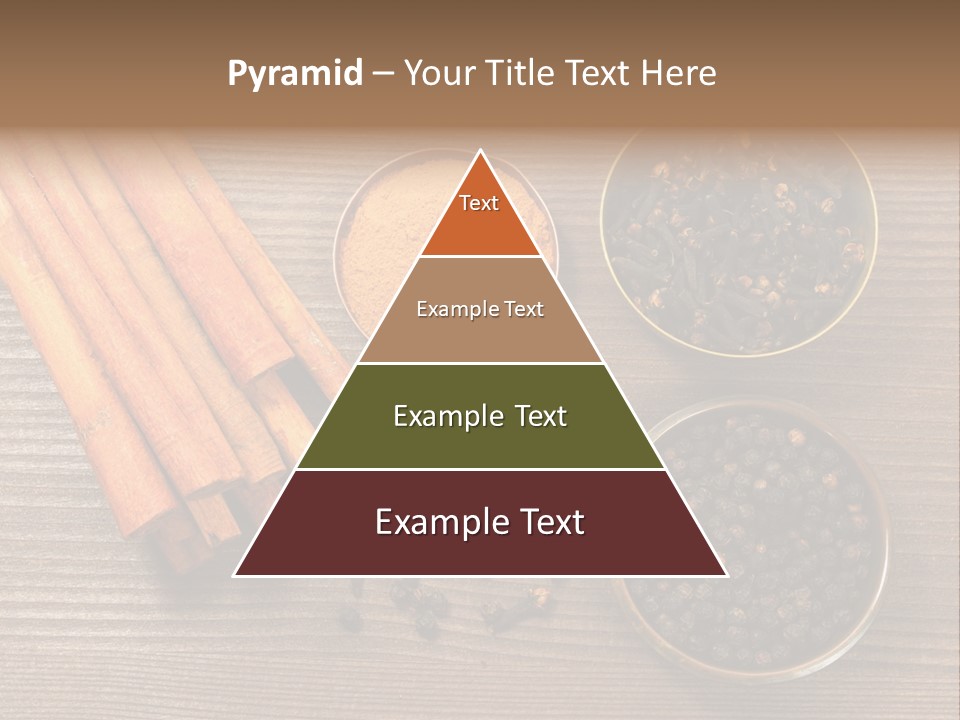 Pyramid – Your Title Text Here

Text

Example Text

Example Text

Example Text